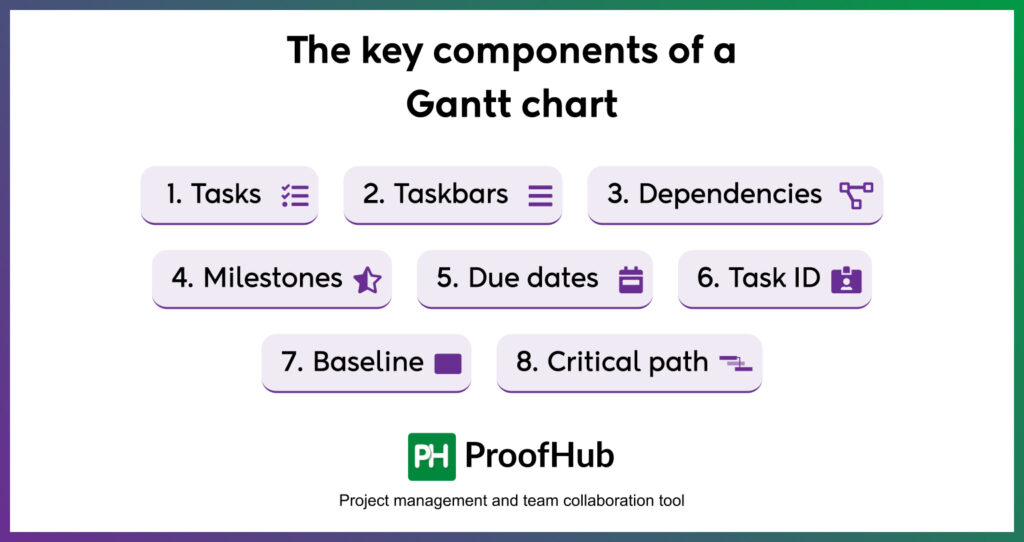 The key components of a Gantt chart

1. Tasks

2. Taskbars

3. Dependencies

4. Milestones

5. Due dates

6. Task ID

7. Baseline

8. Critical path

PH ProofHub

Project management and team collaboration tool